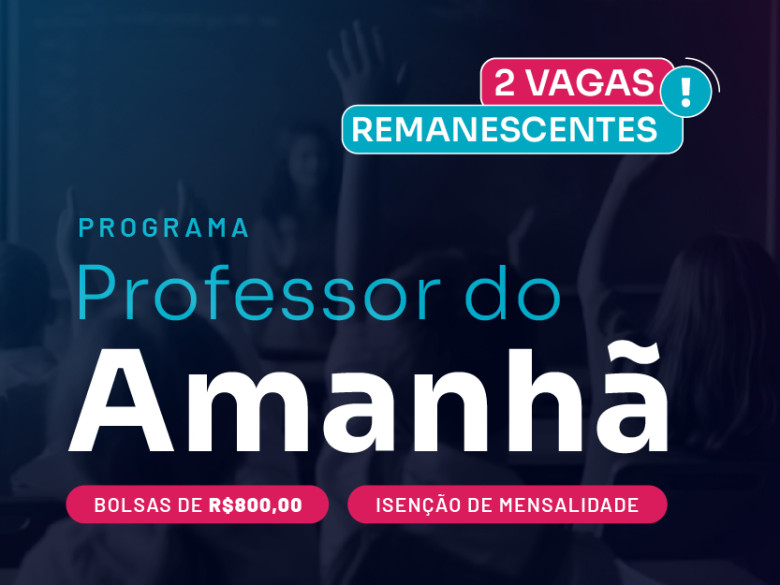 2 VAGAS
REMANESCENTES
!

PROGRAMA
Professor do
Amanhã

BOLSAS DE R$800,00
ISENÇÃO DE MENSALIDADE